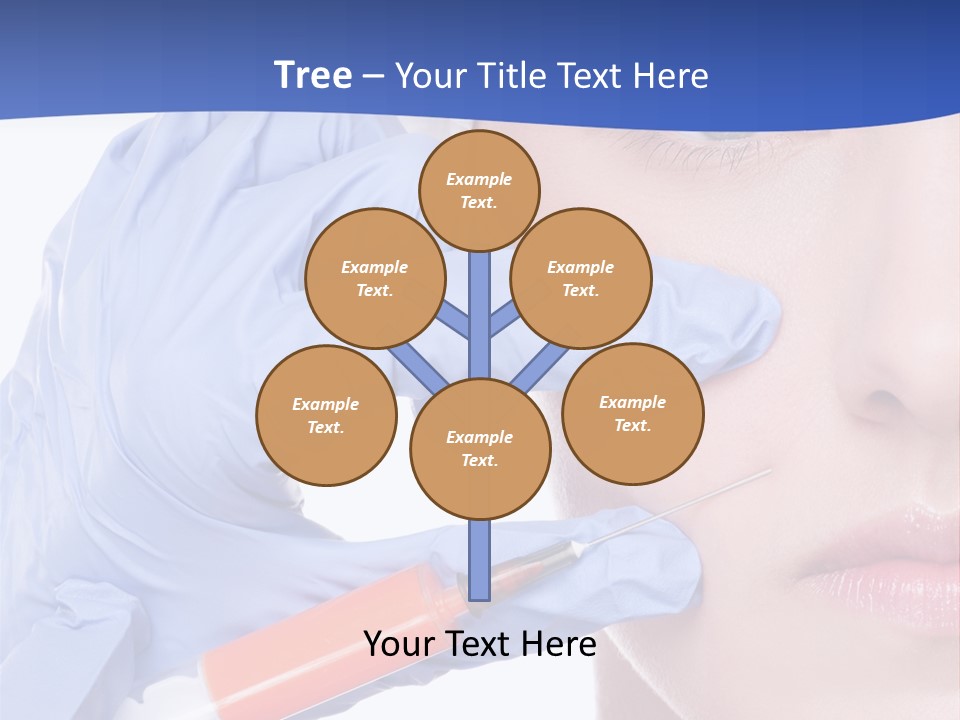 Tree – Your Title Text Here

Example Text.

Example Text.

Example Text.

Example Text.

Example Text.

Example Text.

Your Text Here